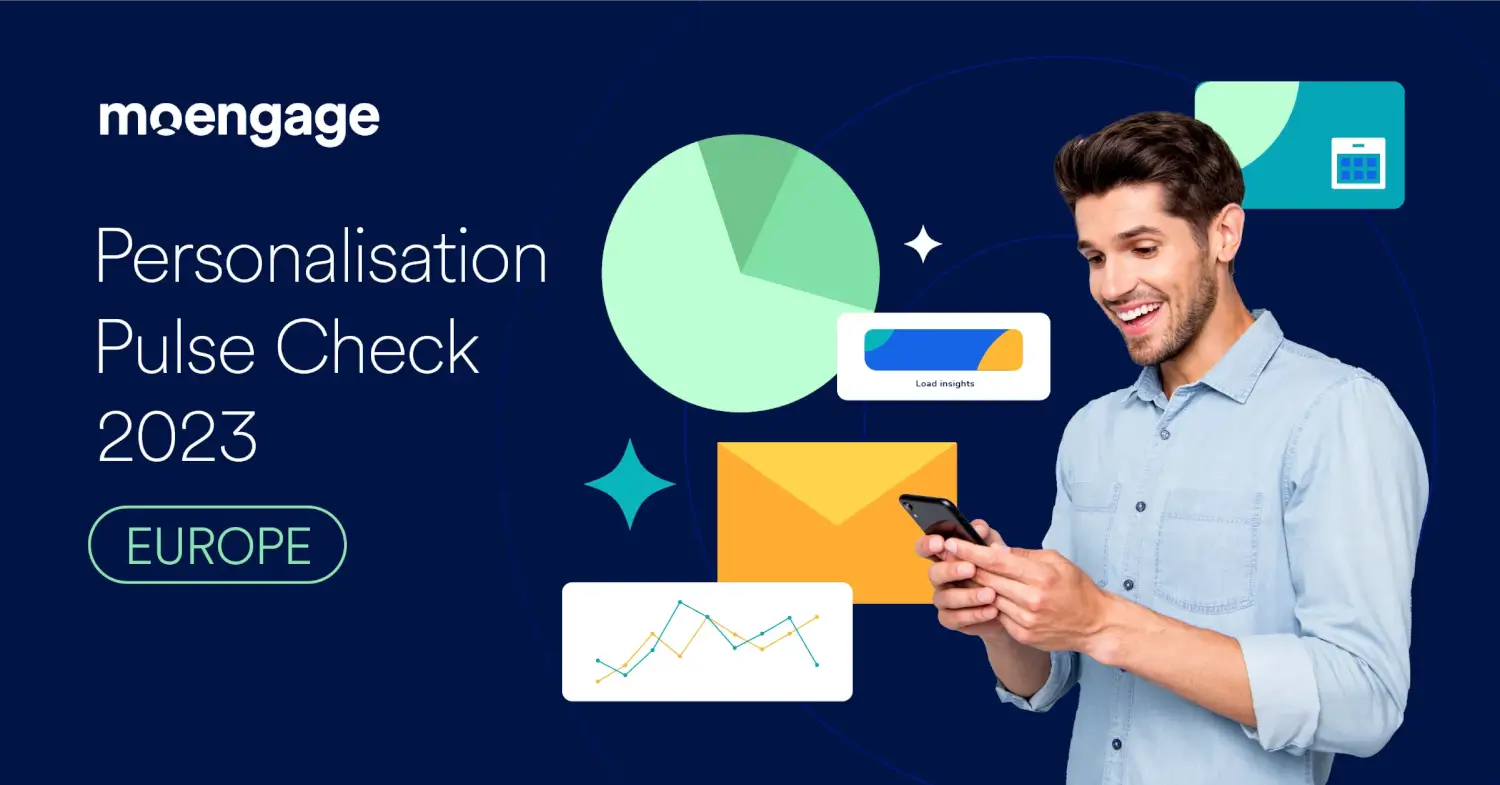 moengage

Personalisation Pulse Check 2023

EUROPE

Load insights